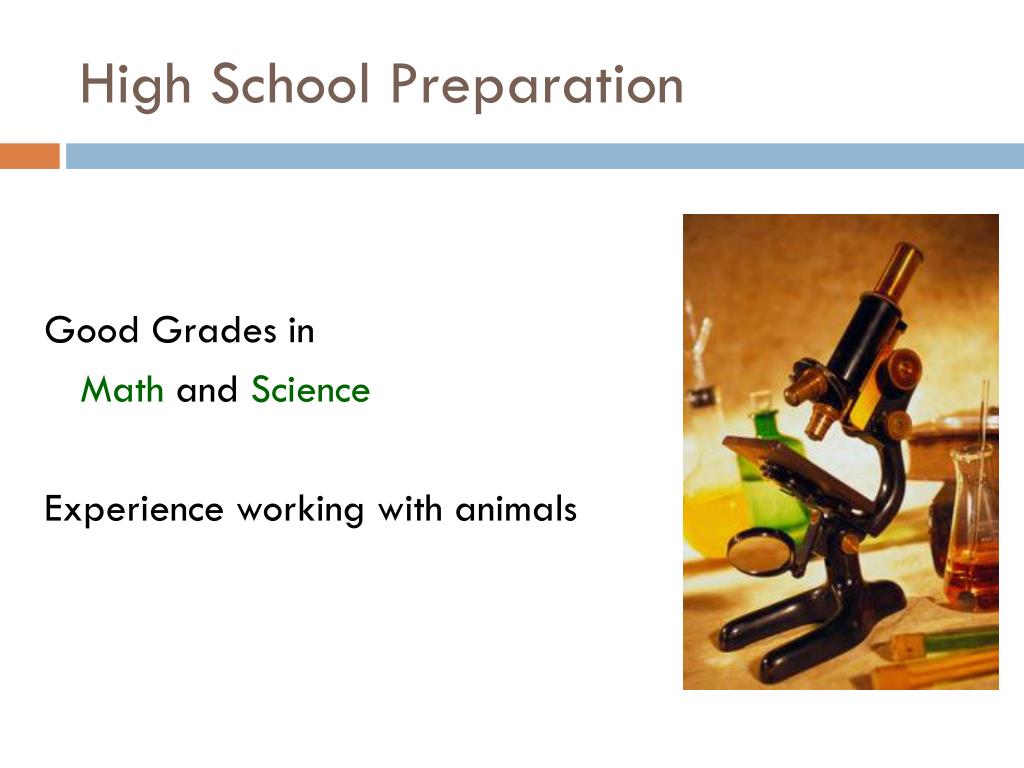 High School Preparation

Good Grades in
Math and Science

Experience working with animals